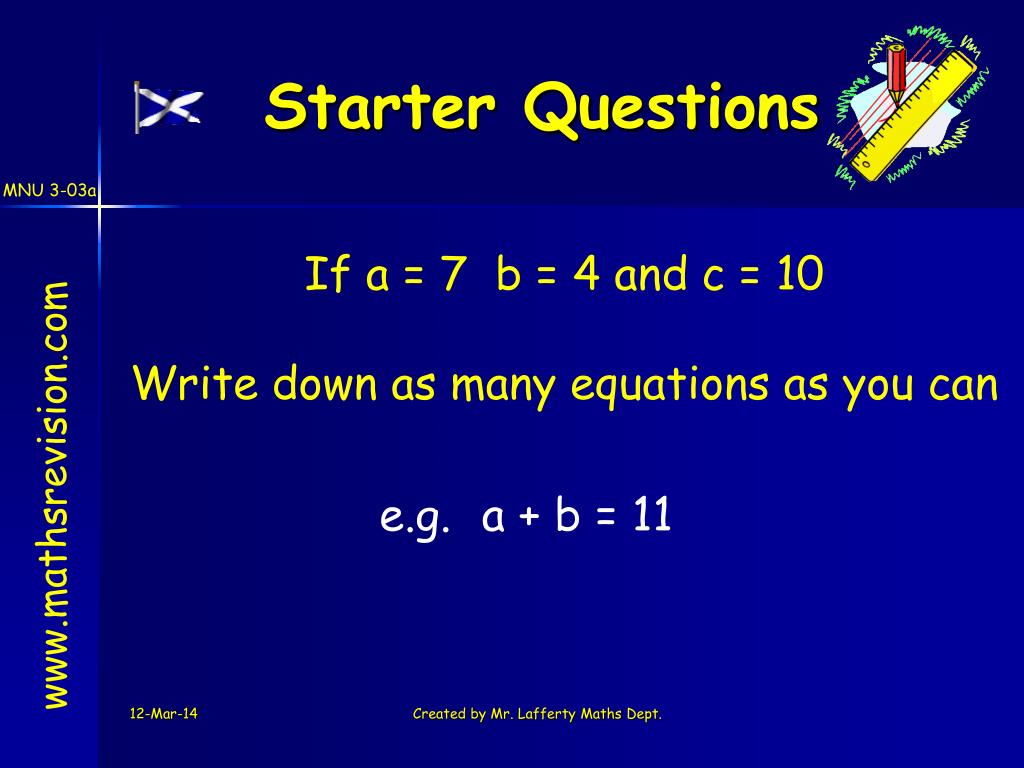 Starter Questions

MNU 3-03a

www.mathsrevision.com

If a = 7  b = 4 and c = 10

Write down as many equations as you can

e.g.  a + b = 11

12-Mar-14

Created by Mr. Lafferty Maths Dept.